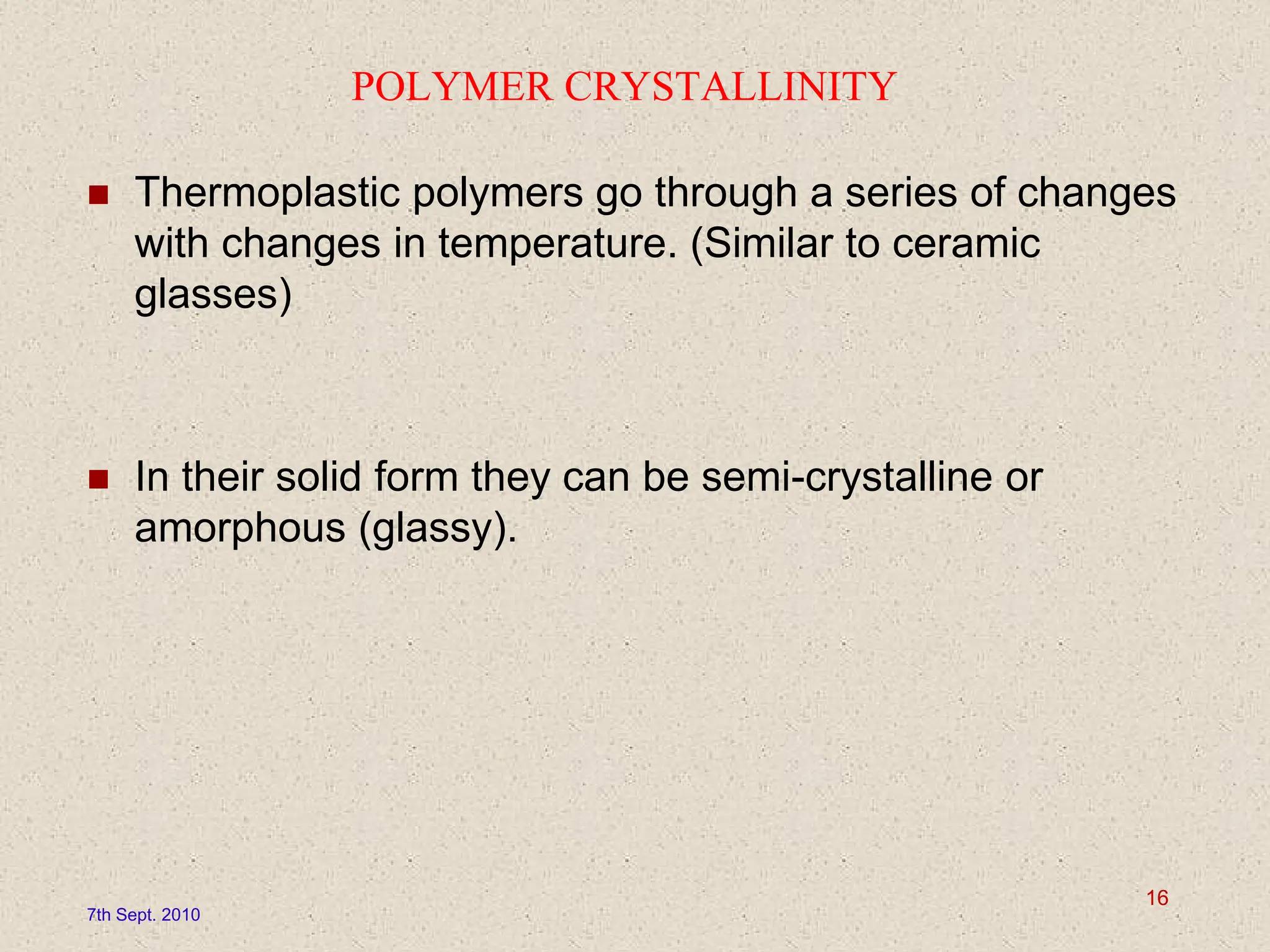 POLYMER CRYSTALLINITY

Thermoplastic polymers go through a series of changes with changes in temperature. (Similar to ceramic glasses)

In their solid form they can be semi-crystalline or amorphous (glassy).

16

7th Sept. 2010